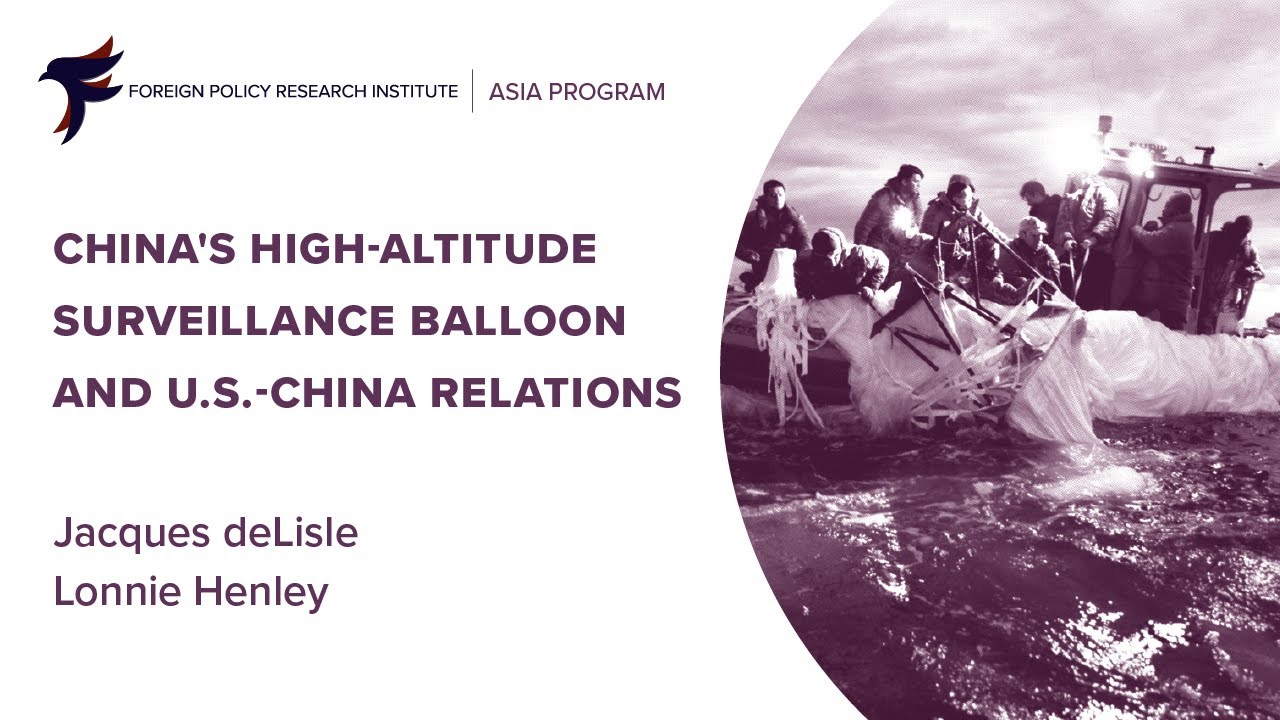 FOREIGN POLICY RESEARCH INSTITUTE | ASIA PROGRAM

CHINA'S HIGH-ALTITUDE SURVEILLANCE BALLOON AND U.S.-CHINA RELATIONS

Jacques deLisle
Lonnie Henley